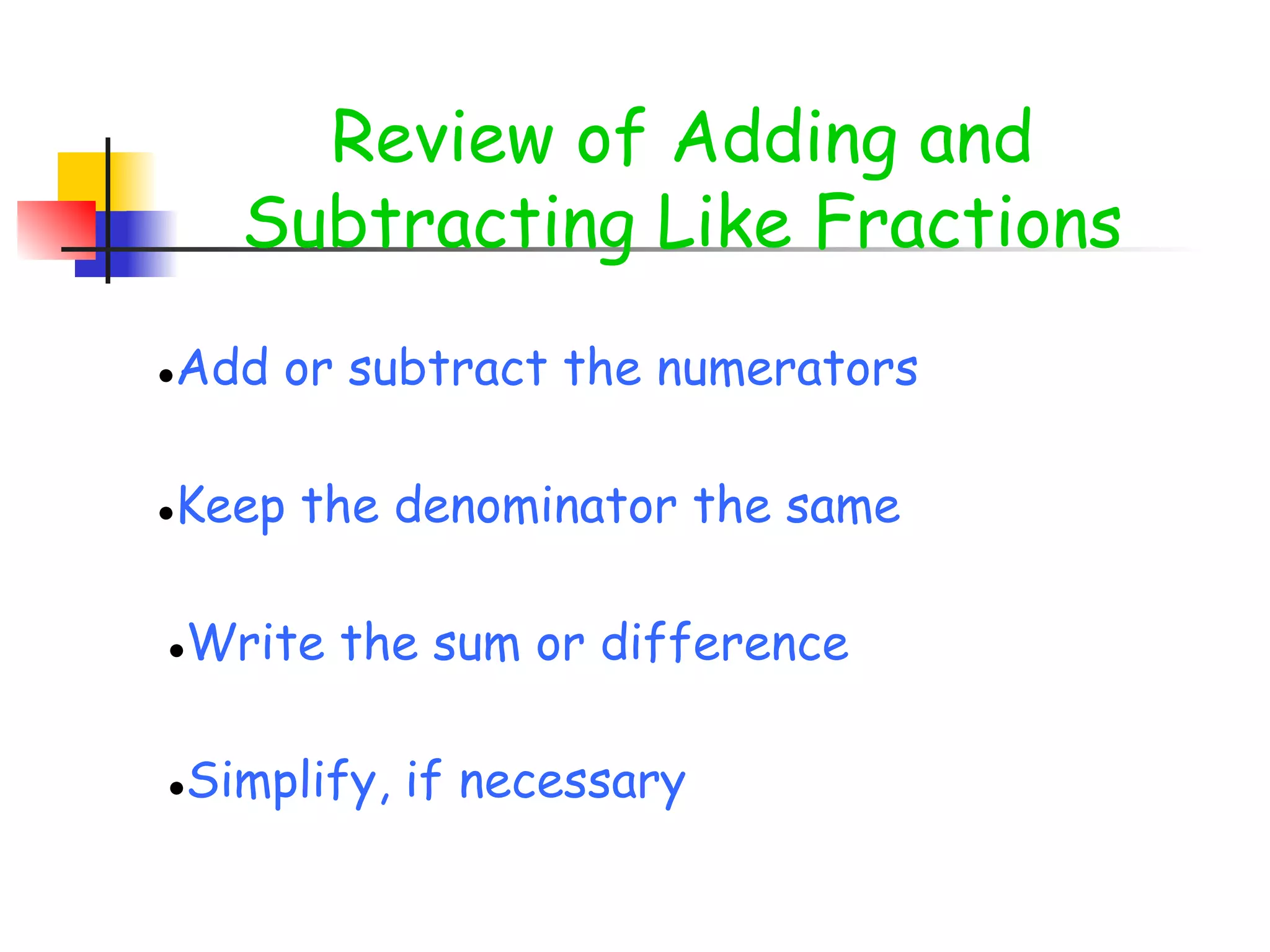 Review of Adding and Subtracting Like Fractions

•Add or subtract the numerators

•Keep the denominator the same

•Write the sum or difference

•Simplify, if necessary